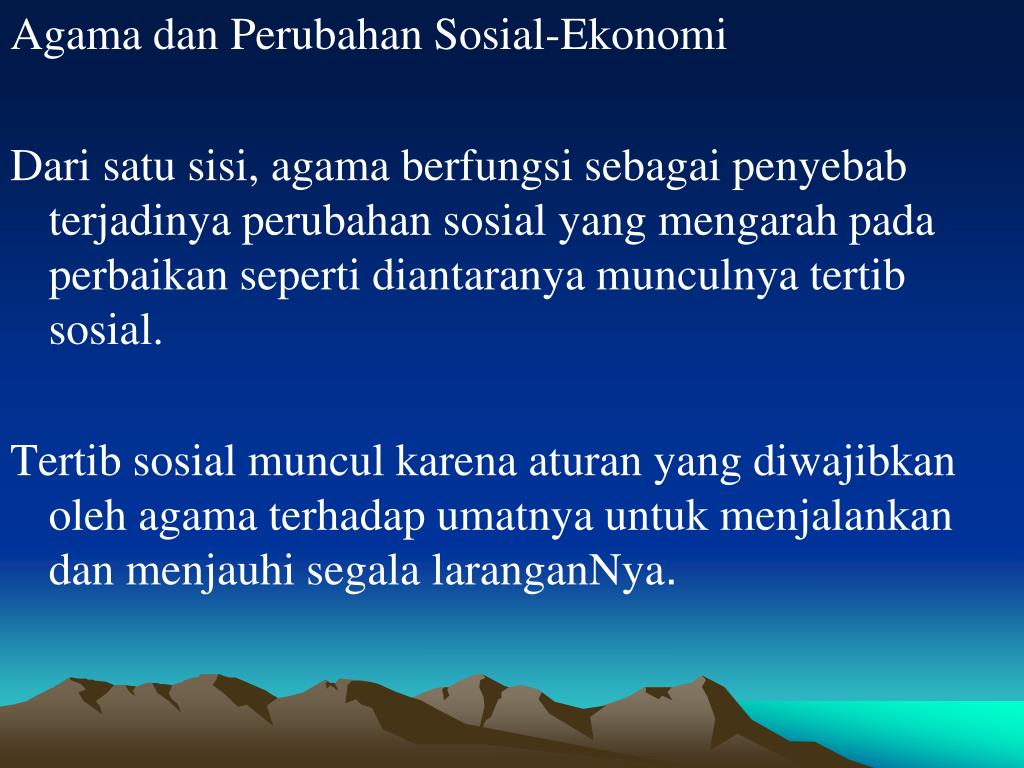 Agama dan Perubahan Sosial-Ekonomi

Dari satu sisi, agama berfungsi sebagai penyebab terjadinya perubahan sosial yang mengarah pada perbaikan seperti diantaranya munculnya tertib sosial.

Tertib sosial muncul karena aturan yang diwajibkan oleh agama terhadap umatnya untuk menjalankan dan menjauhi segala laranganNya.